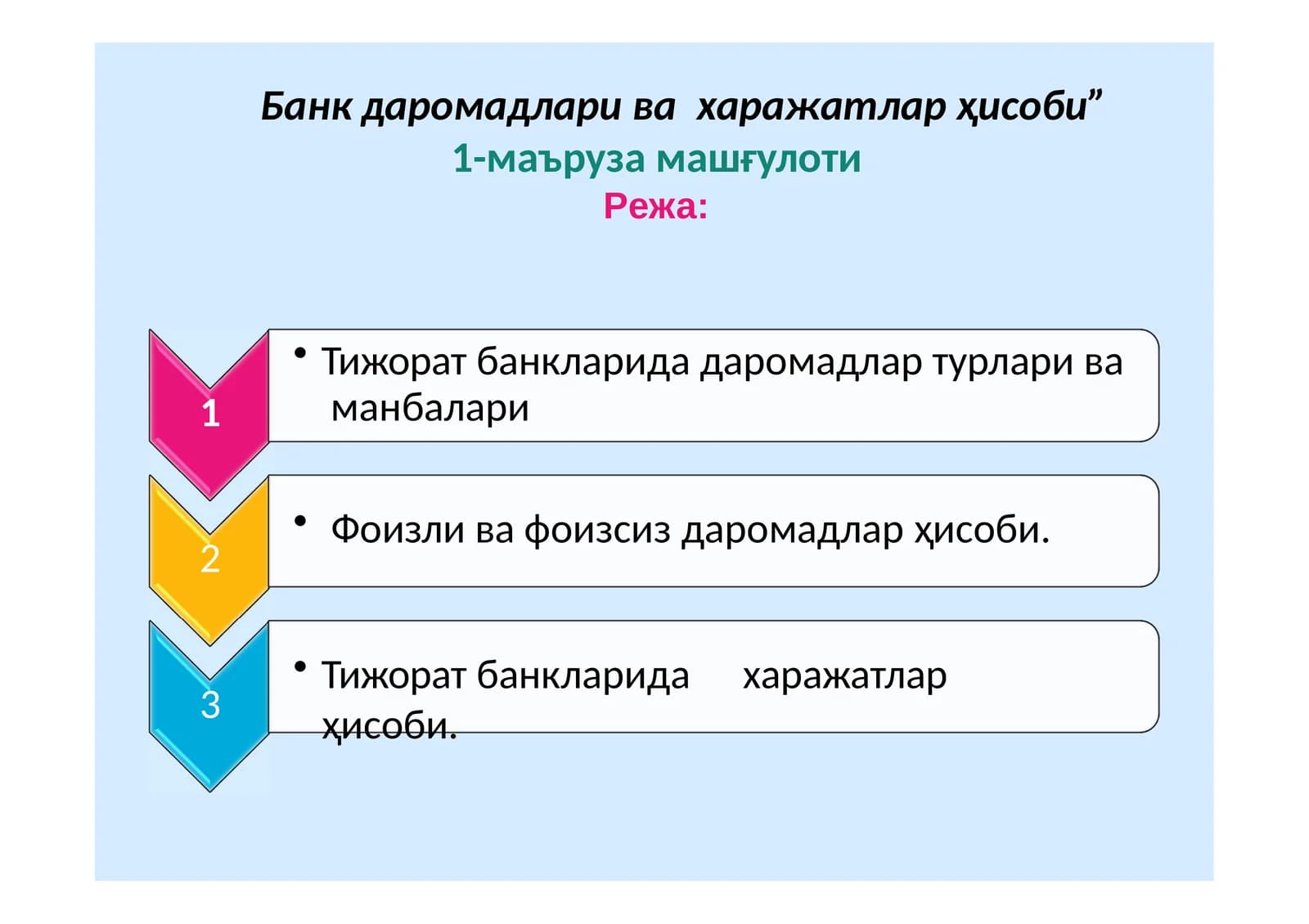 Банк даромадлари ва  харажатлар ҳисоби”
1-маъруза машғулоти
Режа:

1

• Тижорат банкларида даромадлар турлари ва манбалари

2

• Фоизли ва фоизсиз даромадлар ҳисоби.

3

• Тижорат банкларида харажатлар ҳисоби.